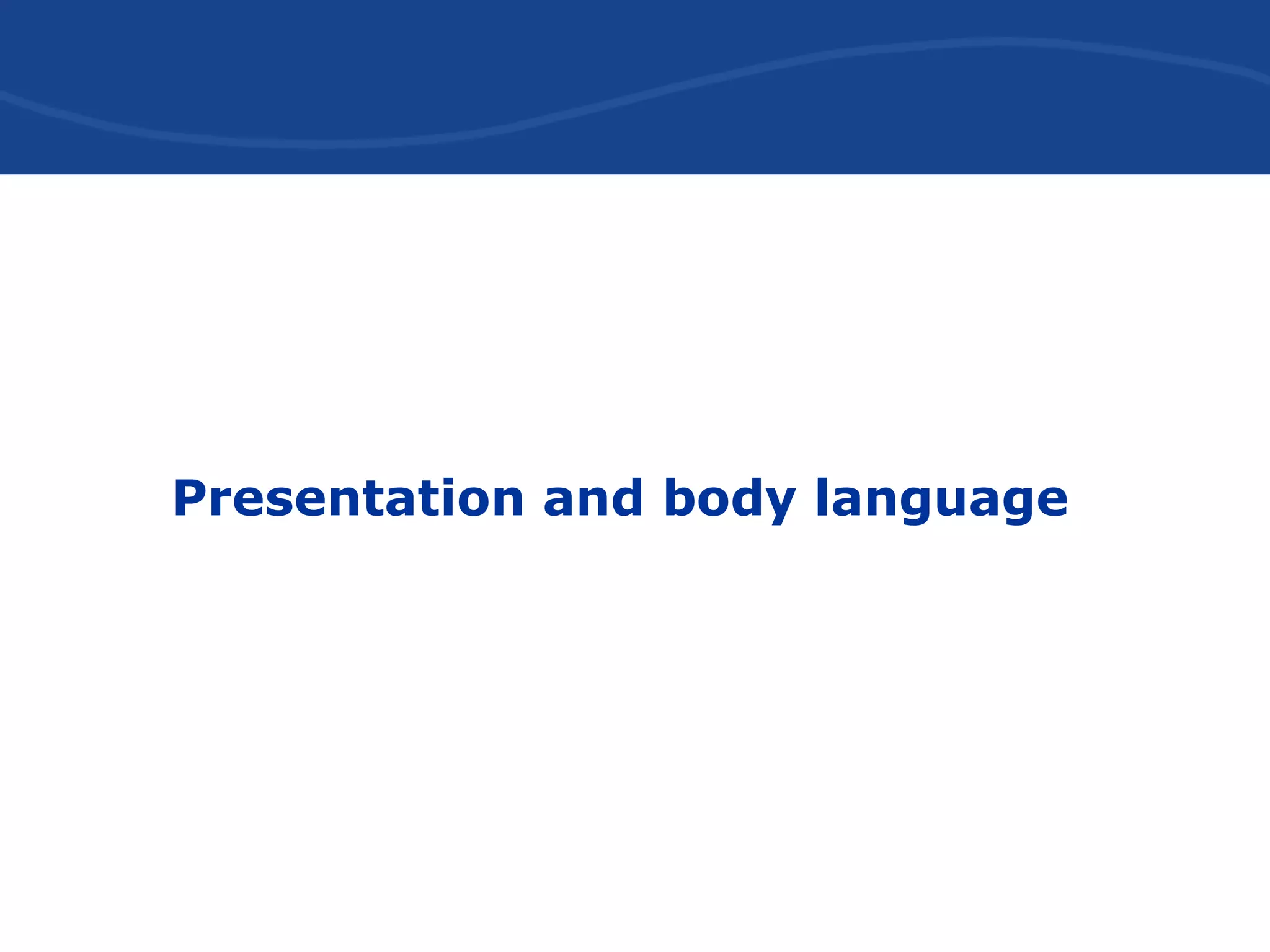 Presentation and body language